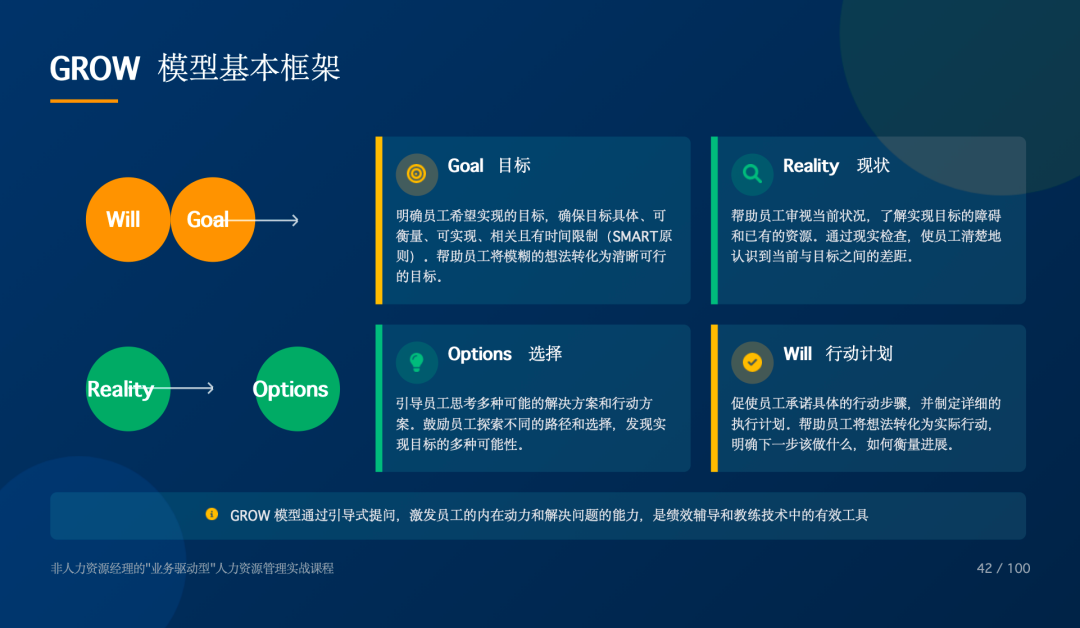 GROW 模型基本框架

Will

Goal

Reality

Options

Goal 目标

明确员工希望实现的目标，确保目标具体、可衡量、可实现、相关且有时间限制（SMART原则）。帮助员工将模糊的想法转化为清晰可行的目标。

Reality 现状

帮助员工审视当前状况，了解实现目标的障碍和已有的资源。通过现实检查，使员工清楚地认识到当前与目标之间的差距。

Options 选择

引导员工思考多种可能的解决方案和行动方案。鼓励员工探索不同的路径和选择，发现实现目标的多种可能性。

Will 行动计划

促使员工承诺具体的行动步骤，并制定详细的执行计划。帮助员工将想法转化为实际行动，明确下一步该做什么，如何衡量进展。

GROW 模型通过引导式提问，激发员工的内在动力和解决问题的能力，是绩效辅导和教练技术中的有效工具

非人力资源经理的"业务驱动型"人力资源管理实战课程

42 / 100